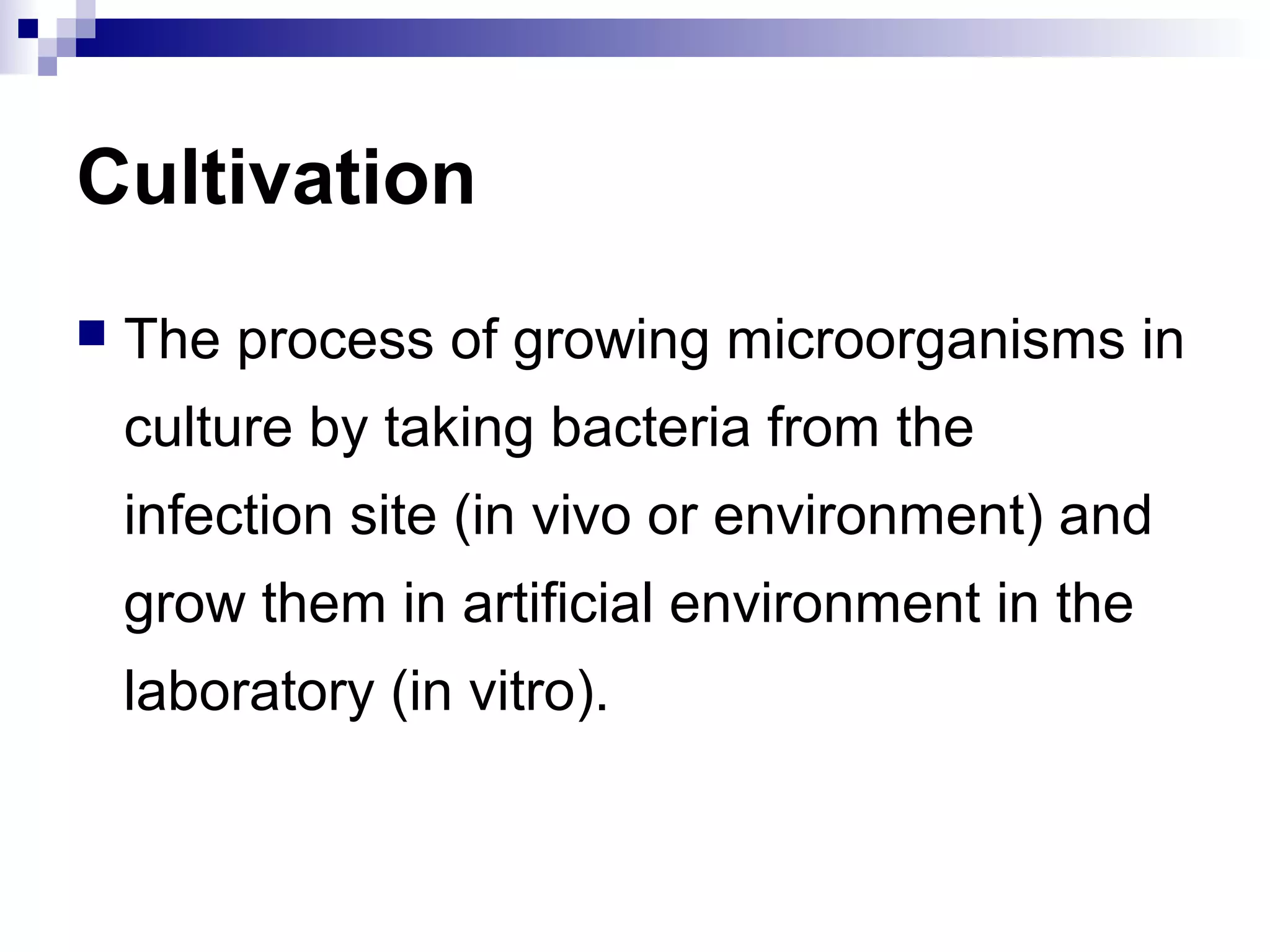 Cultivation

The process of growing microorganisms in culture by taking bacteria from the infection site (in vivo or environment) and grow them in artificial environment in the laboratory (in vitro).